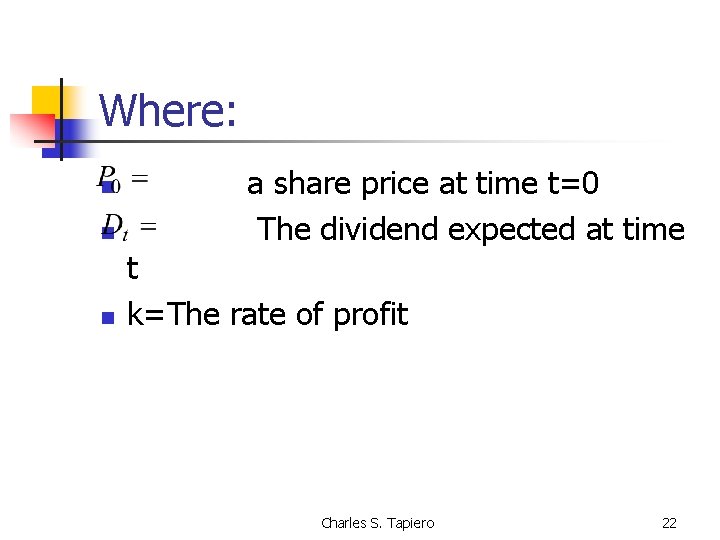 Where:

$P_0 =$ a share price at time t=0

$D_t =$ The dividend expected at time t

k=The rate of profit

Charles S. Tapiero

22